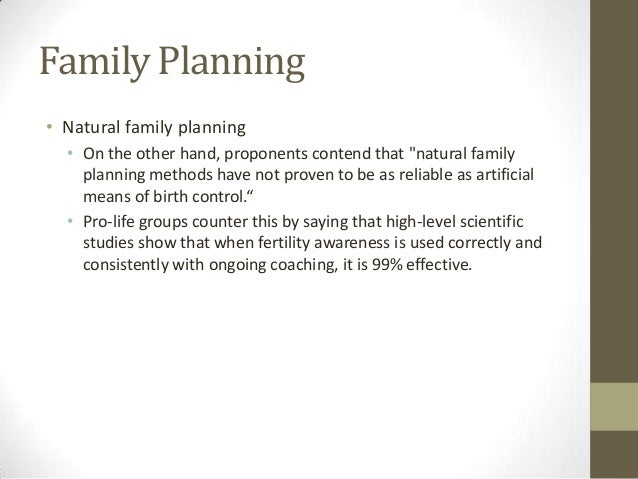 Family Planning

• Natural family planning
  • On the other hand, proponents contend that "natural family planning methods have not proven to be as reliable as artificial means of birth control.“
  • Pro-life groups counter this by saying that high-level scientific studies show that when fertility awareness is used correctly and consistently with ongoing coaching, it is 99% effective.